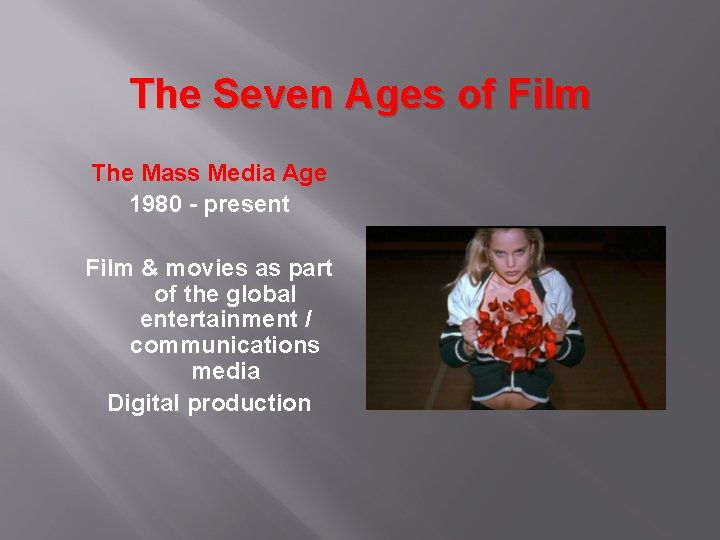 The Seven Ages of Film

The Mass Media Age
1980 - present

Film & movies as part of the global entertainment / communications media
Digital production